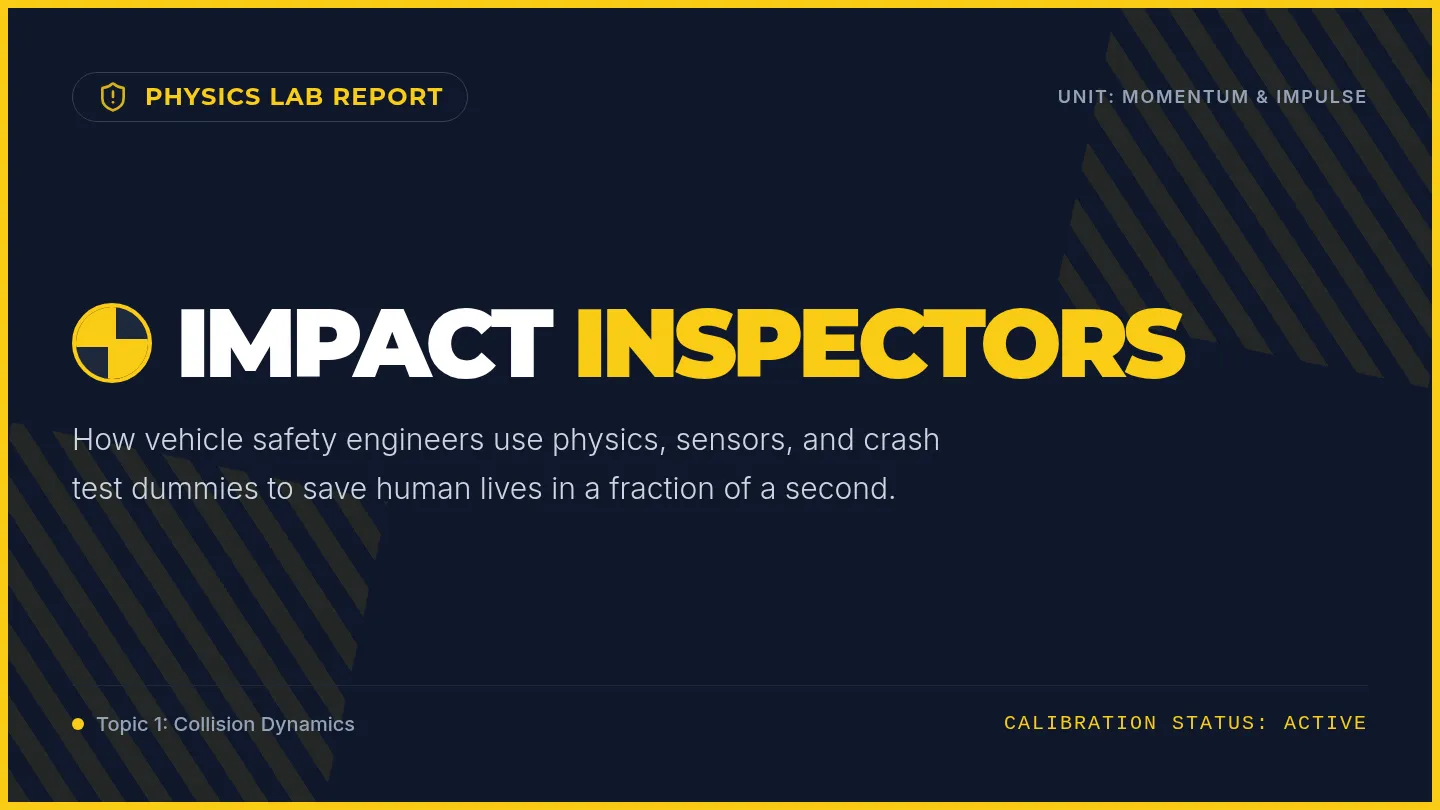 PHYSICS LAB REPORT

UNIT: MOMENTUM & IMPULSE

IMPACT INSPECTORS

How vehicle safety engineers use physics, sensors, and crash test dummies to save human lives in a fraction of a second.

Topic 1: Collision Dynamics

CALIBRATION STATUS: ACTIVE